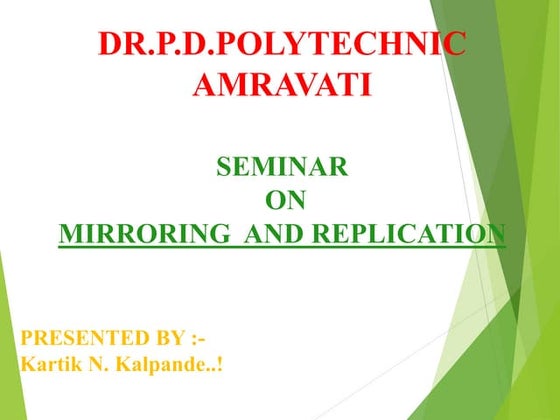 DR.P.D.POLYTECHNIC
AMRAVATI

SEMINAR
ON
MIRRORING AND REPLICATION

PRESENTED BY :-
Kartik N. Kalpande..!